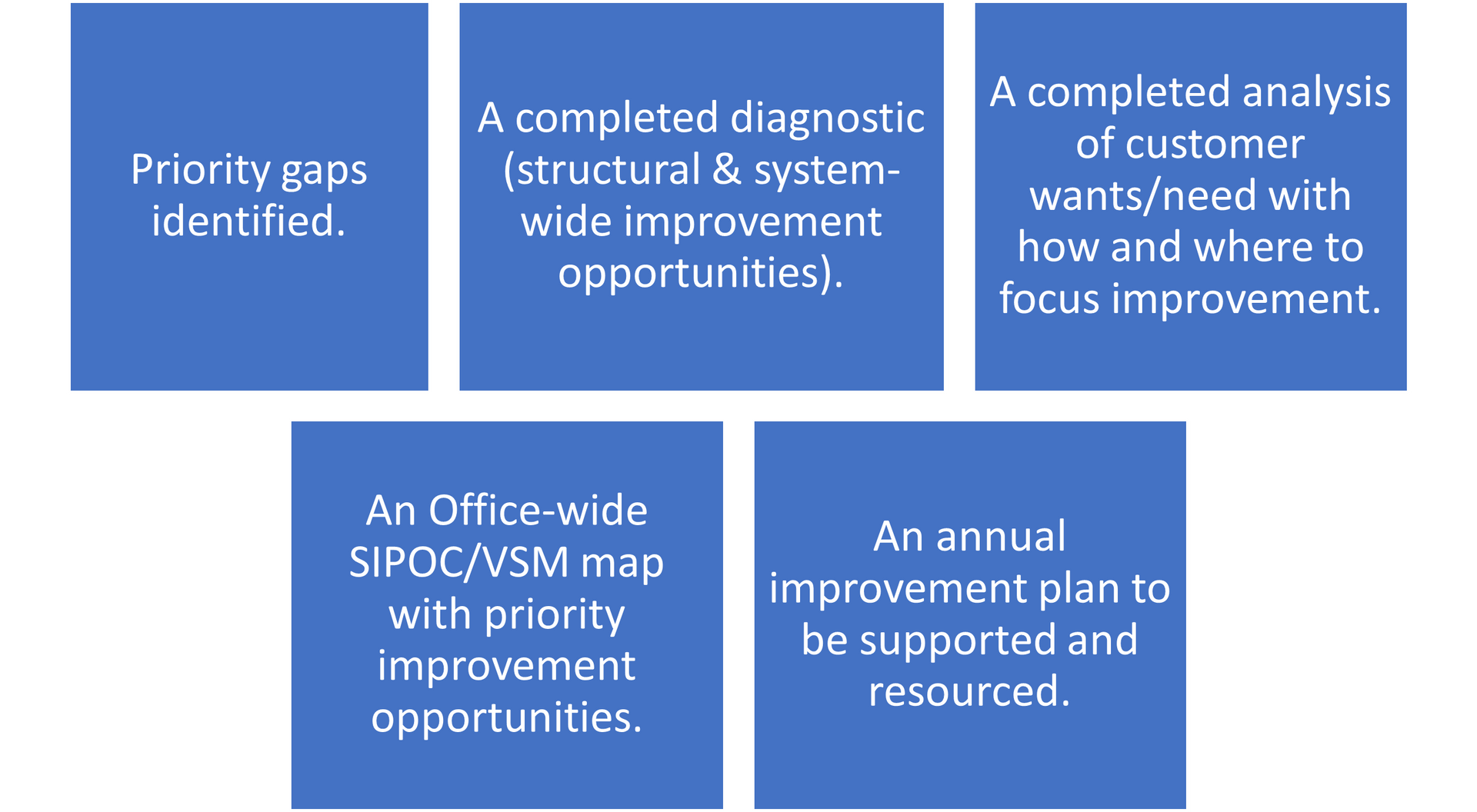 Priority gaps identified.

A completed diagnostic (structural & system-wide improvement opportunities).

A completed analysis of customer wants/need with how and where to focus improvement.

An Office-wide SIPOC/VSM map with priority improvement opportunities.

An annual improvement plan to be supported and resourced.